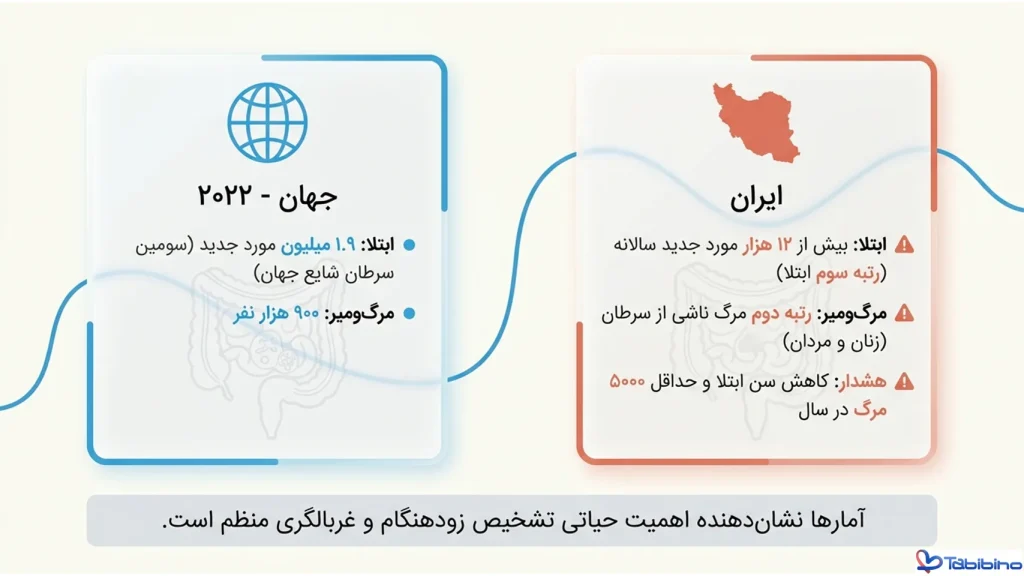 ایران

ابتلا: بیش از ۱۲ هزار مورد جدید سالانه (رتبه سوم ابتلا)

مرگ‌ومیر: رتبه دوم مرگ ناشی از سرطان (زنان و مردان)

هشدار: کاهش سن ابتلا و حداقل ۵۰۰۰ مرگ در سال

جهان - ۲۰۲۲

ابتلا: ۱.۹ میلیون مورد جدید (سومین سرطان شایع جهان)

مرگ‌ومیر: ۹۰۰ هزار نفر

آمارها نشان‌دهنده اهمیت حیاتی تشخیص زودهنگام و غربالگری منظم است.

Tabibino